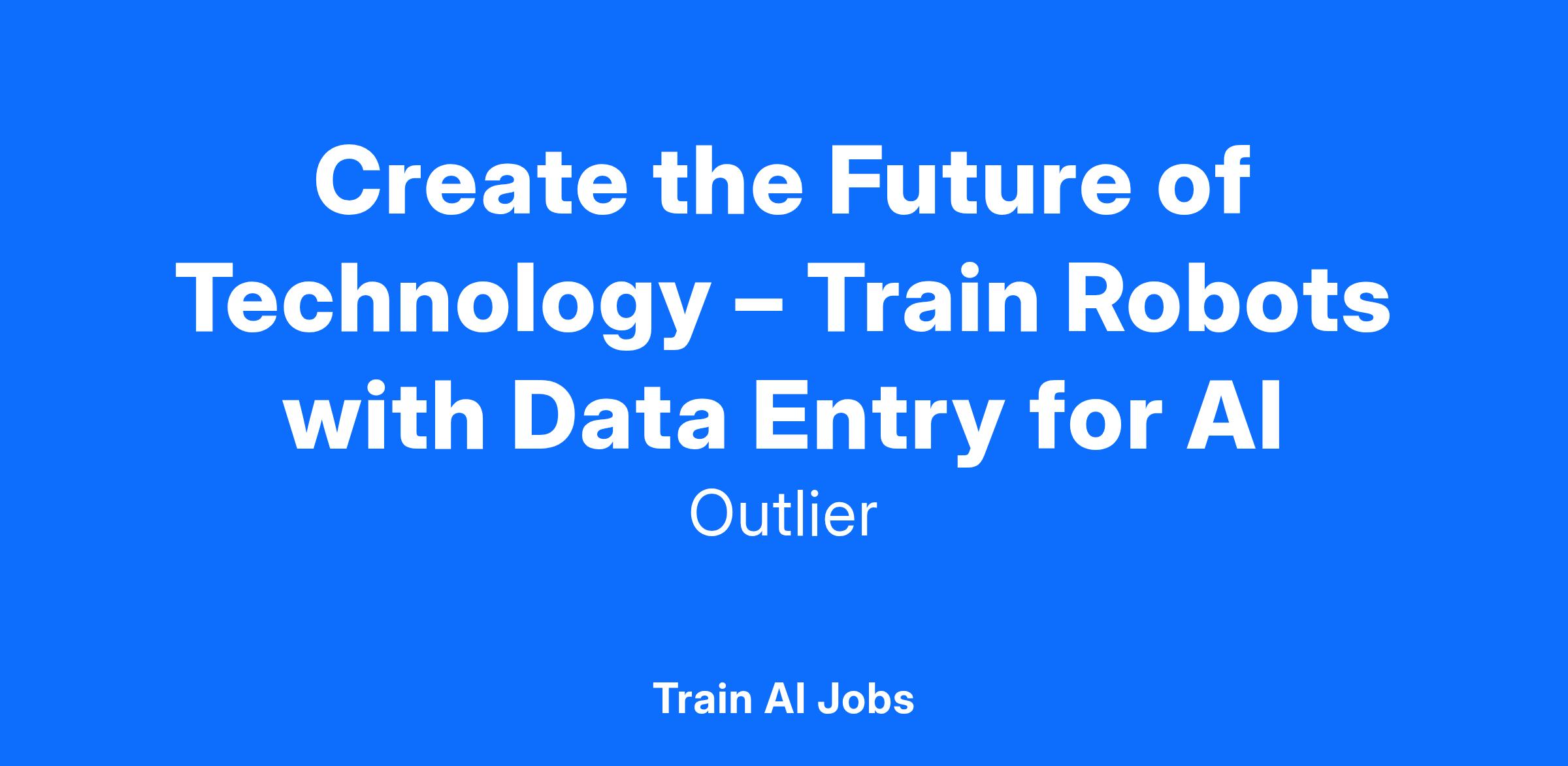 Create the Future of Technology – Train Robots with Data Entry for AI

Outlier

Train AI Jobs